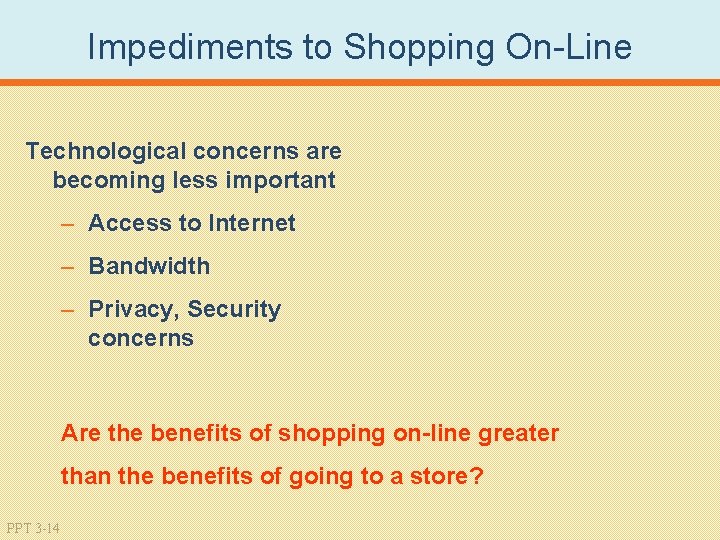 Impediments to Shopping On-Line

Technological concerns are becoming less important

– Access to Internet

– Bandwidth

– Privacy, Security concerns

Are the benefits of shopping on-line greater than the benefits of going to a store?

PPT 3-14